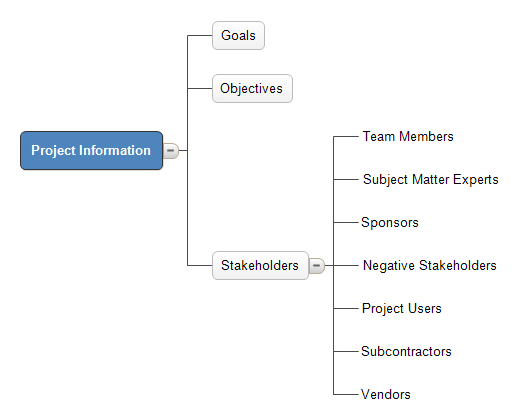 Project Information

Goals

Objectives

Stakeholders

Team Members

Subject Matter Experts

Sponsors

Negative Stakeholders

Project Users

Subcontractors

Vendors